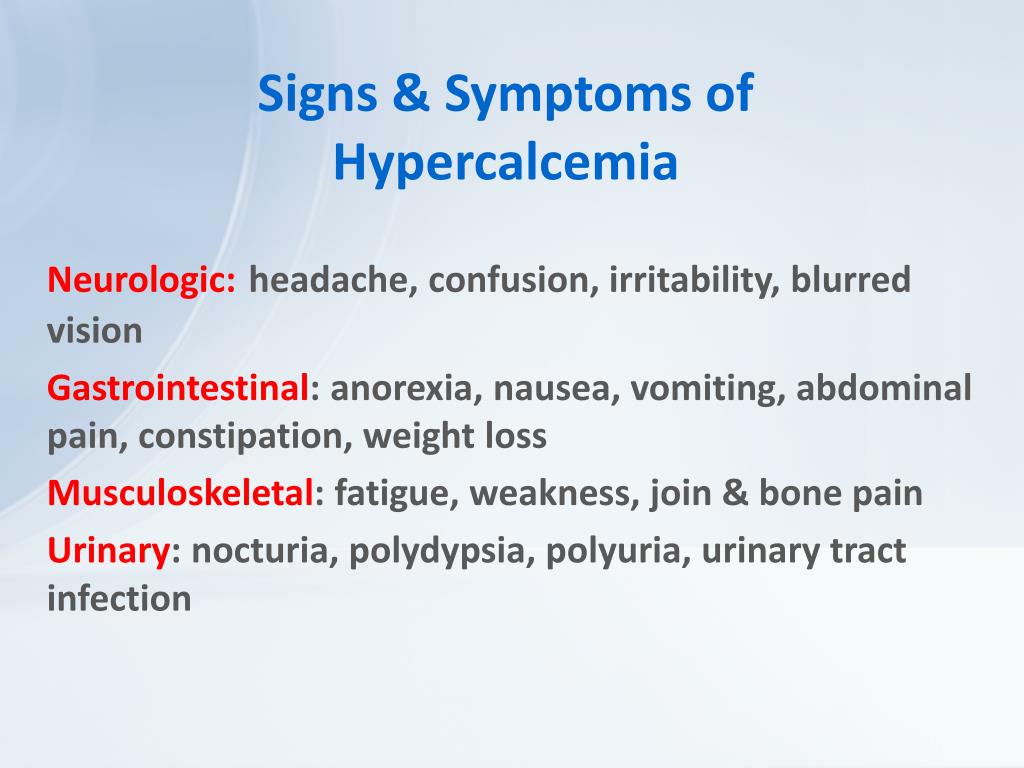 Signs & Symptoms of Hypercalcemia

Neurologic: headache, confusion, irritability, blurred vision

Gastrointestinal: anorexia, nausea, vomiting, abdominal pain, constipation, weight loss

Musculoskeletal: fatigue, weakness, join & bone pain

Urinary: nocturia, polydypsia, polyuria, urinary tract infection